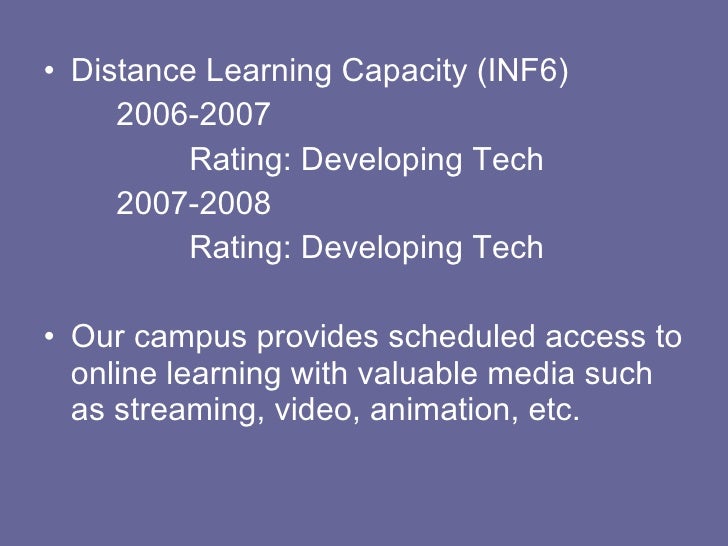 • Distance Learning Capacity (INF6)

2006-2007

Rating: Developing Tech

2007-2008

Rating: Developing Tech

• Our campus provides scheduled access to online learning with valuable media such as streaming, video, animation, etc.